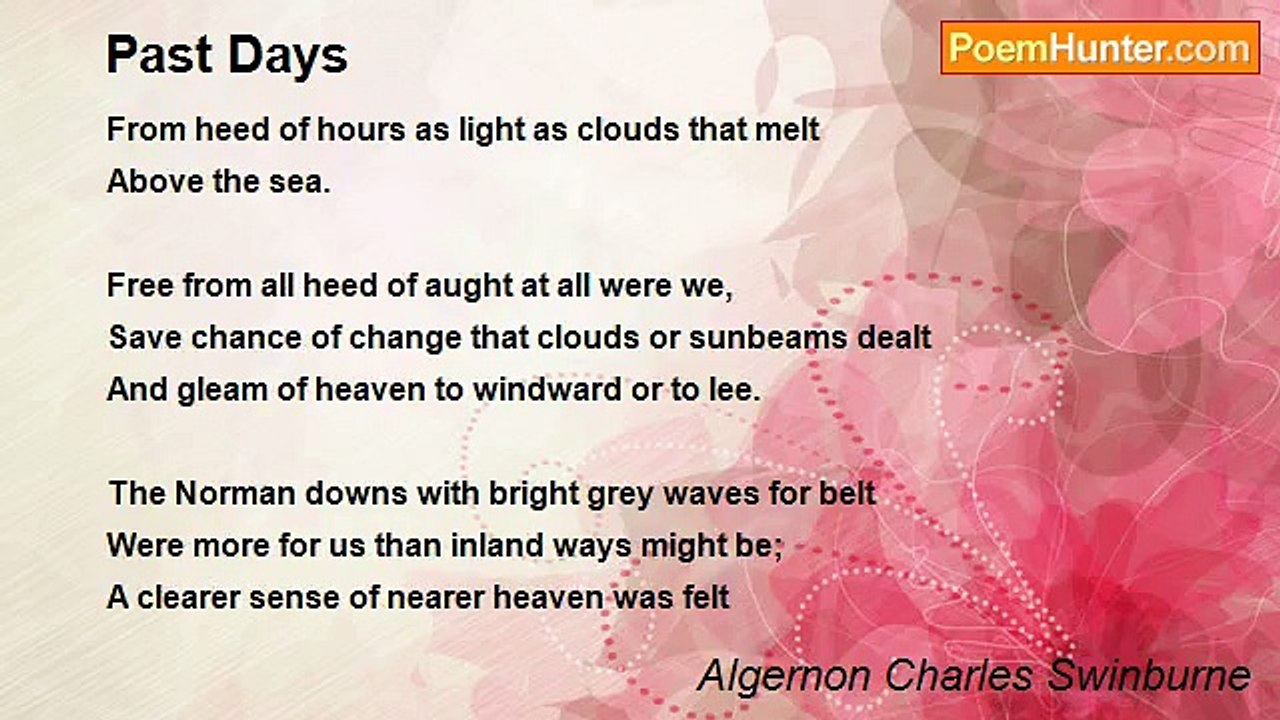 Past Days

PoemHunter.com

From heed of hours as light as clouds that melt
Above the sea.

Free from all heed of aught at all were we,
Save chance of change that clouds or sunbeams dealt
And gleam of heaven to windward or to lee.

The Norman downs with bright grey waves for belt
Were more for us than inland ways might be;
A clearer sense of nearer heaven was felt

Algernon Charles Swinburne